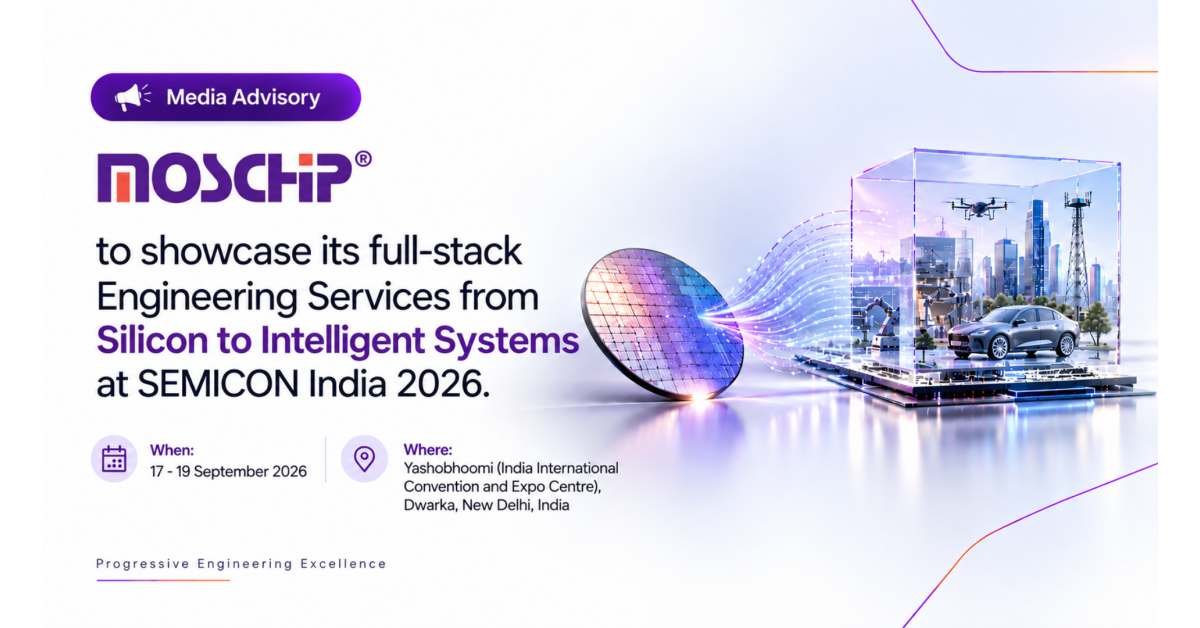 Media Advisory

MOSCHIP®

to showcase its full-stack Engineering Services from Silicon to Intelligent Systems at SEMICON India 2026.

When:
17 - 19 September 2026

Where:
Yashobhoomi (India International Convention and Expo Centre), Dwarka, New Delhi, India

Progressive Engineering Excellence